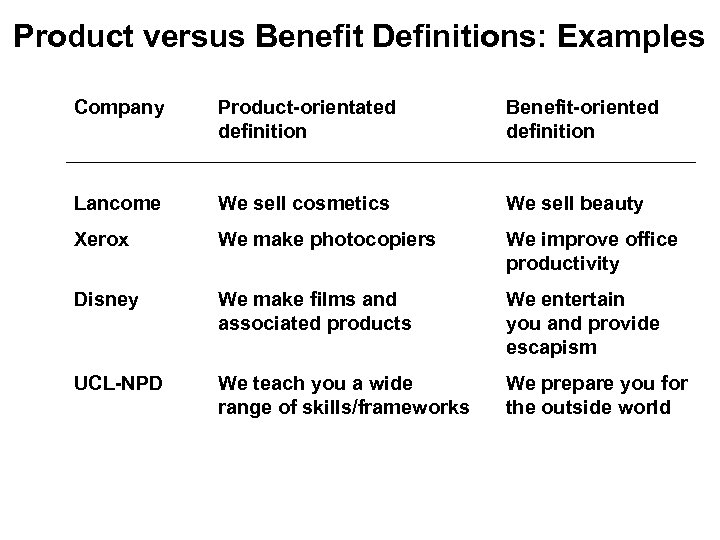 Product versus Benefit Definitions: Examples

| Company | Product-orientated definition | Benefit-oriented definition |
|---|---|---|
| Lancome | We sell cosmetics | We sell beauty |
| Xerox | We make photocopiers | We improve office productivity |
| Disney | We make films and associated products | We entertain you and provide escapism |
| UCL-NPD | We teach you a wide range of skills/frameworks | We prepare you for the outside world |